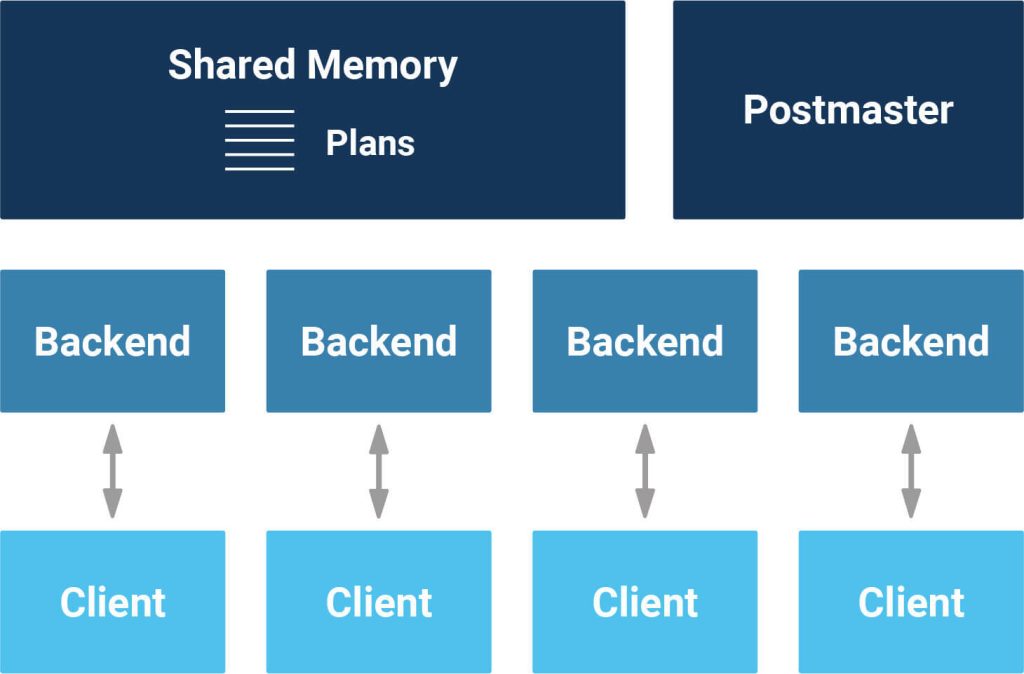 Shared Memory

Plans

Postmaster

Backend

Backend

Backend

Backend

Client

Client

Client

Client